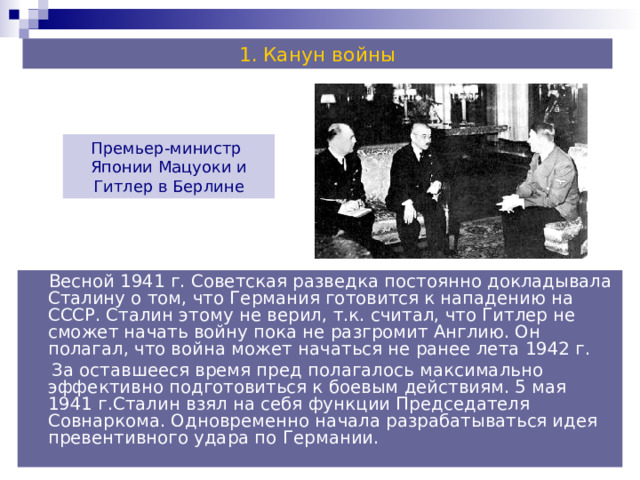 1. Канун войны

Премьер-министр Японии Мацуоки и Гитлер в Берлине

Весной 1941 г. Советская разведка постоянно докладывала Сталину о том, что Германия готовится к нападению на СССР. Сталин этому не верил, т.к. считал, что Гитлер не сможет начать войну пока не разгромит Англию. Он полагал, что война может начаться не ранее лета 1942 г.

За оставшееся время пред полагалось максимально эффективно подготовиться к боевым действиям. 5 мая 1941 г.Сталин взял на себя функции Председателя Совнаркома. Одновременно начала разрабатываться идея превентивного удара по Германии.